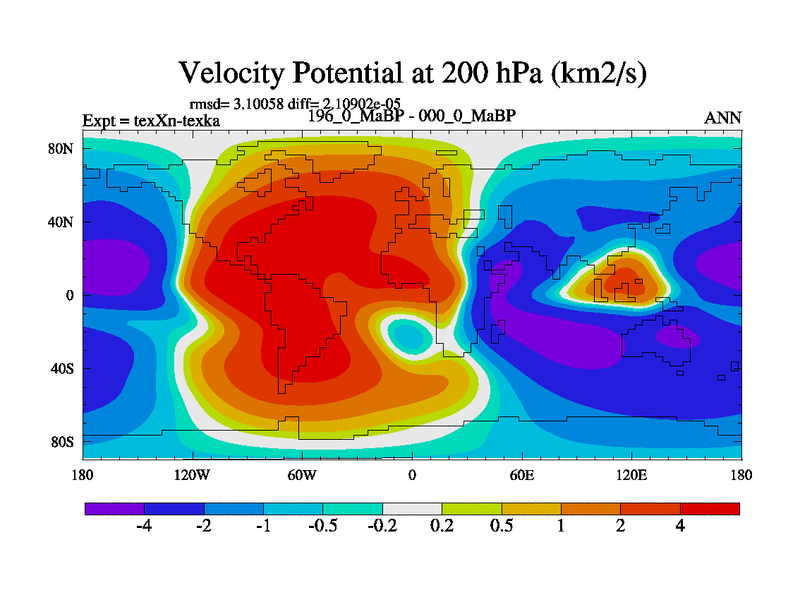 Velocity Potential at 200 hPa (km2/s)

rmsd= 3.10058 diff= 2.10902e-05

Expt = texXn-texka

196_0_MaBP - 000_0_MaBP

ANN

80N

40N

0

40S

80S

180

120W

60W

0

60E

120E

180

-4

-2

-1

-0.5

-0.2

0.2

0.5

1

2

4